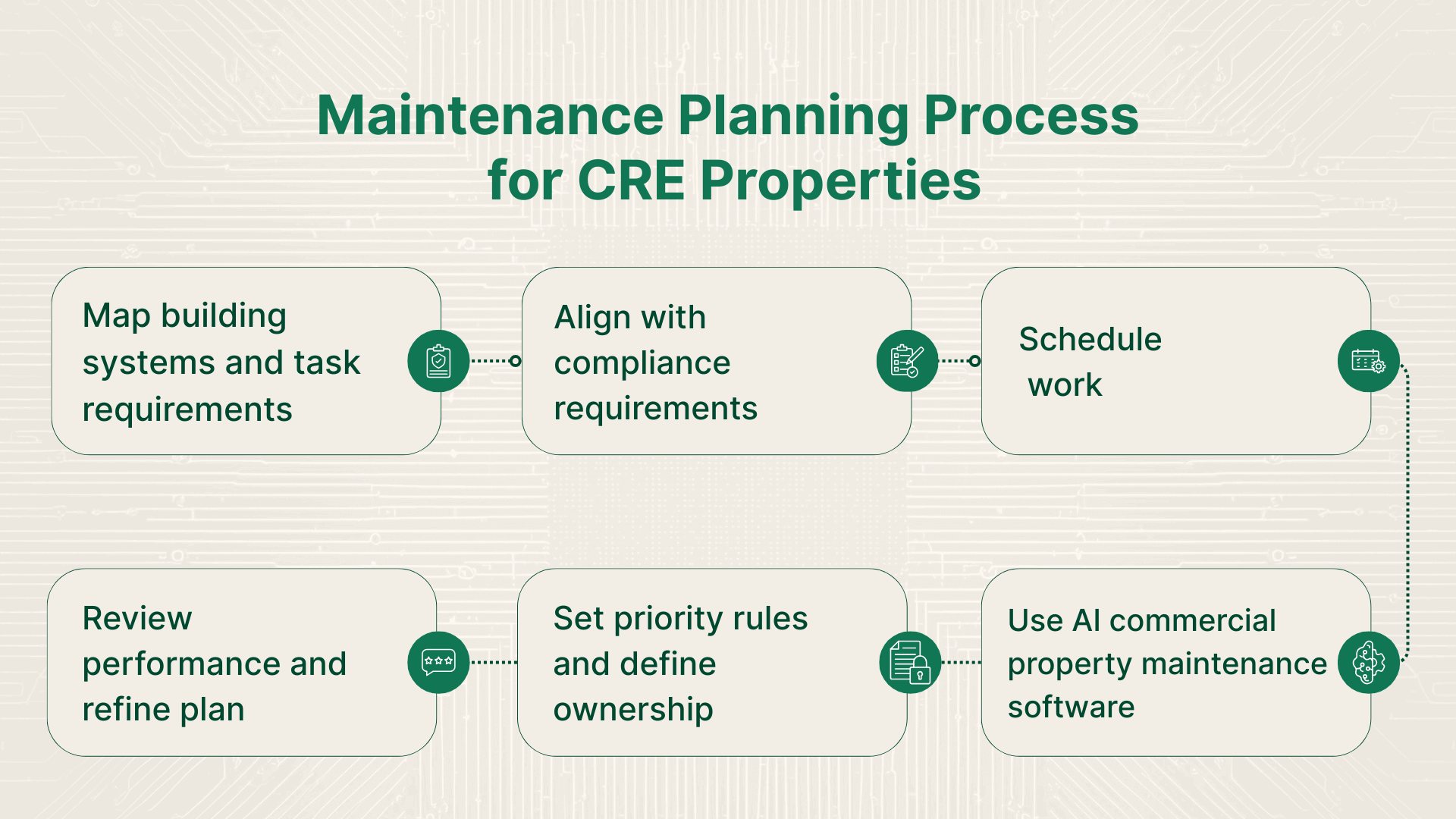 Maintenance Planning Process for CRE Properties

Map building systems and task requirements

Align with compliance requirements

Schedule work

Use AI commercial property maintenance software

Set priority rules and define ownership

Review performance and refine plan